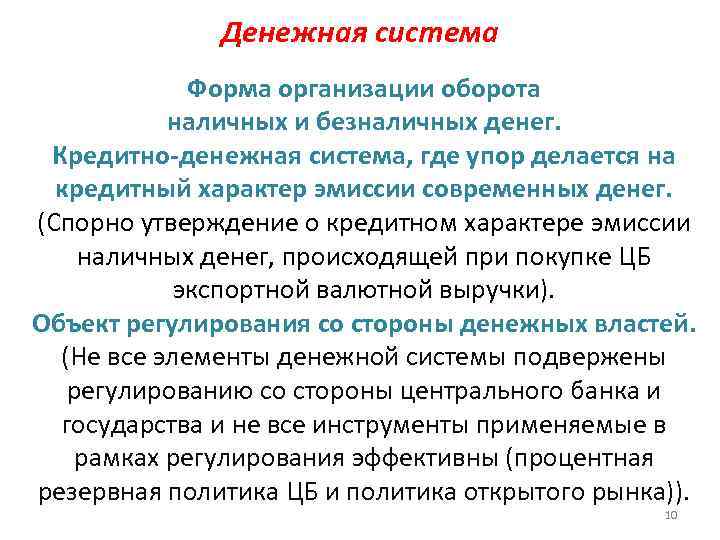 Денежная система

Форма организации оборота наличных и безналичных денег.
Кредитно-денежная система, где упор делается на кредитный характер эмиссии современных денег.
(Спорно утверждение о кредитном характере эмиссии наличных денег, происходящей при покупке ЦБ экспортной валютной выручки).
Объект регулирования со стороны денежных властей.
(Не все элементы денежной системы подвержены регулированию со стороны центрального банка и государства и не все инструменты применяемые в рамках регулирования эффективны (процентная резервная политика ЦБ и политика открытого рынка)).

10